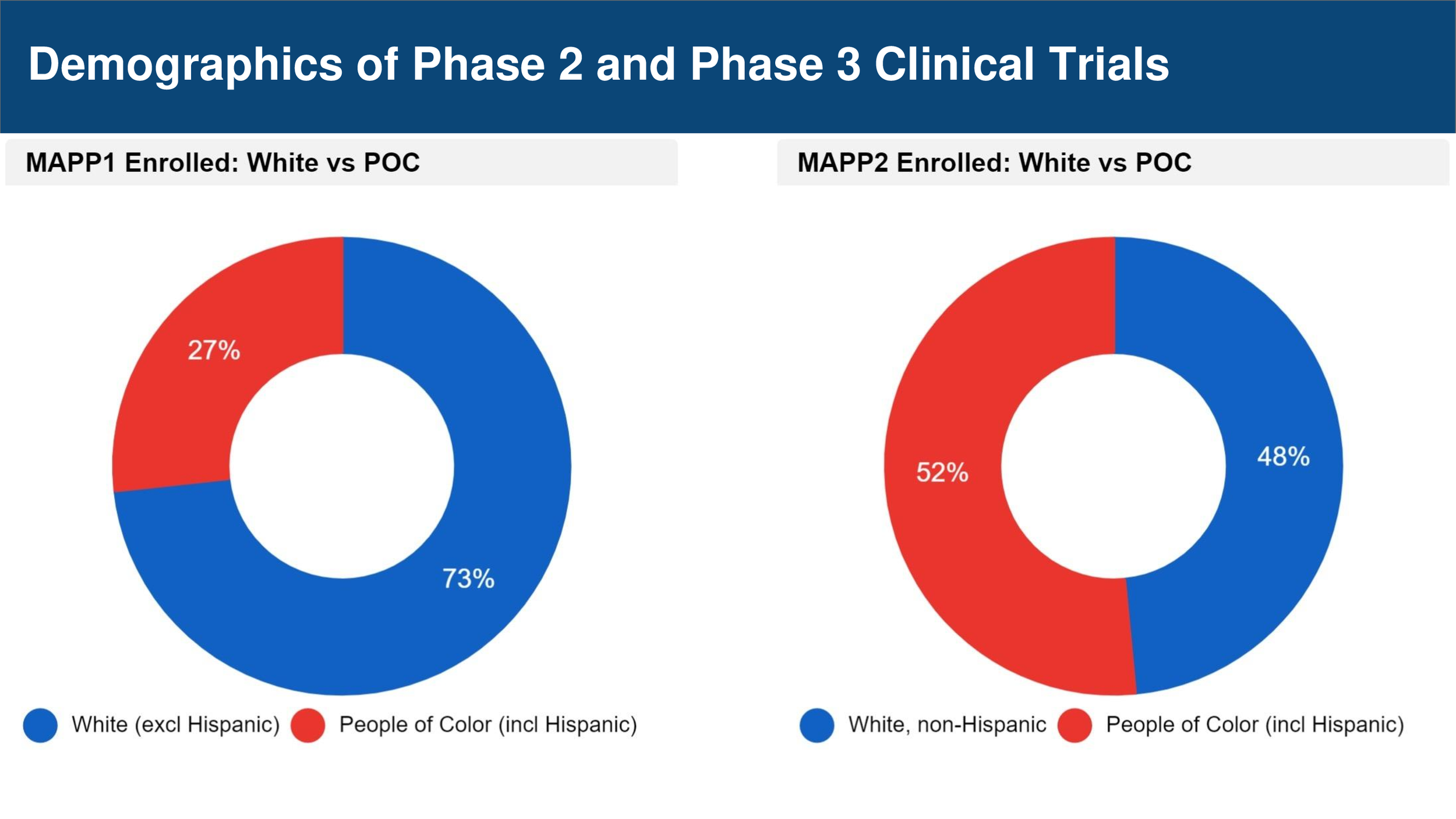 Demographics of Phase 2 and Phase 3 Clinical Trials

MAPP1 Enrolled: White vs POC

27%

73%

White (excl Hispanic)  People of Color (incl Hispanic)

MAPP2 Enrolled: White vs POC

52%

48%

White, non-Hispanic  People of Color (incl Hispanic)